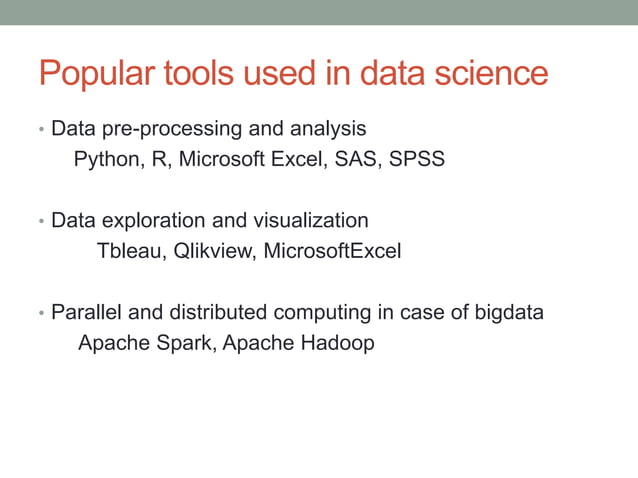 Popular tools used in data science

• Data pre-processing and analysis
Python, R, Microsoft Excel, SAS, SPSS

• Data exploration and visualization
Tbleau, Qlikview, MicrosoftExcel

• Parallel and distributed computing in case of bigdata
Apache Spark, Apache Hadoop